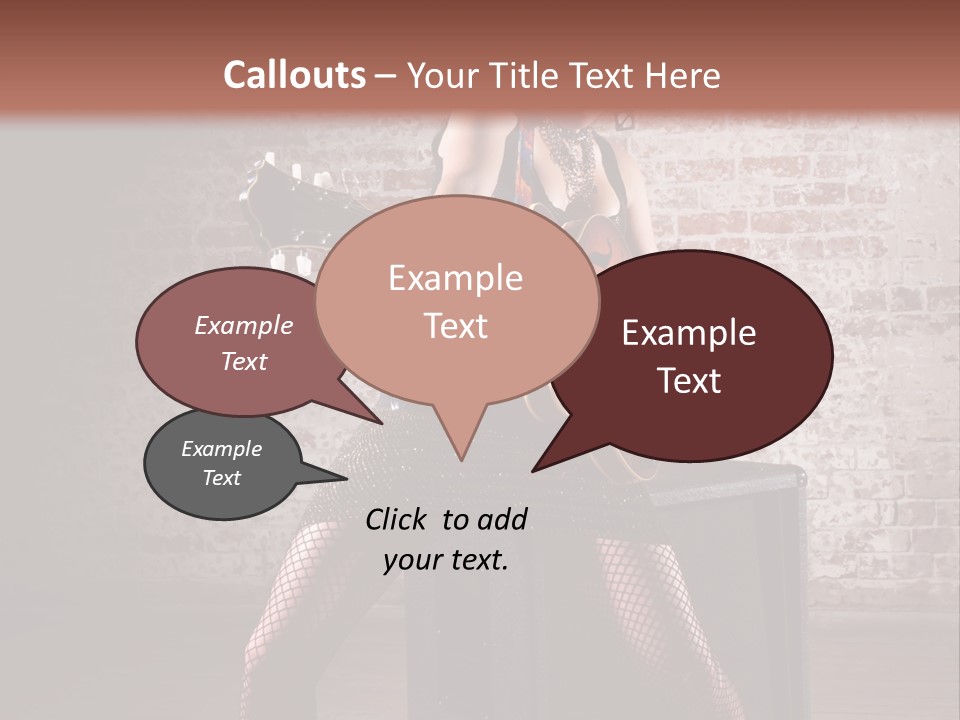 Callouts – Your Title Text Here

Example Text

Example Text

Example Text

Example Text

Click to add your text.